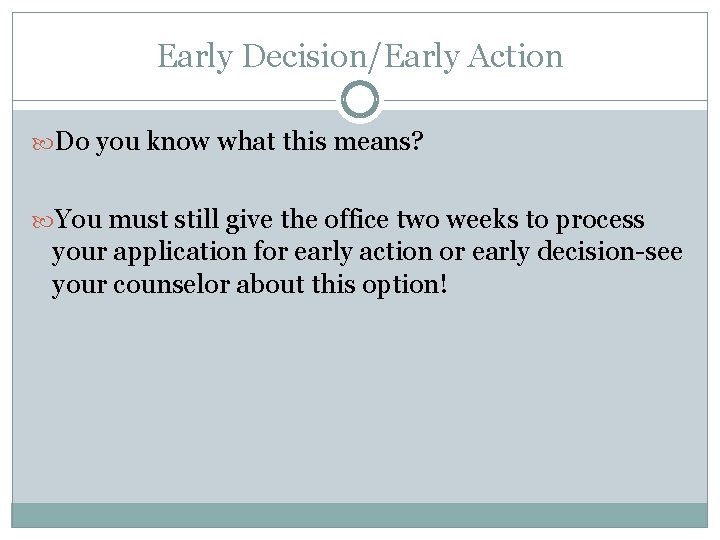 Early Decision/Early Action

Do you know what this means?

You must still give the office two weeks to process your application for early action or early decision-see your counselor about this option!